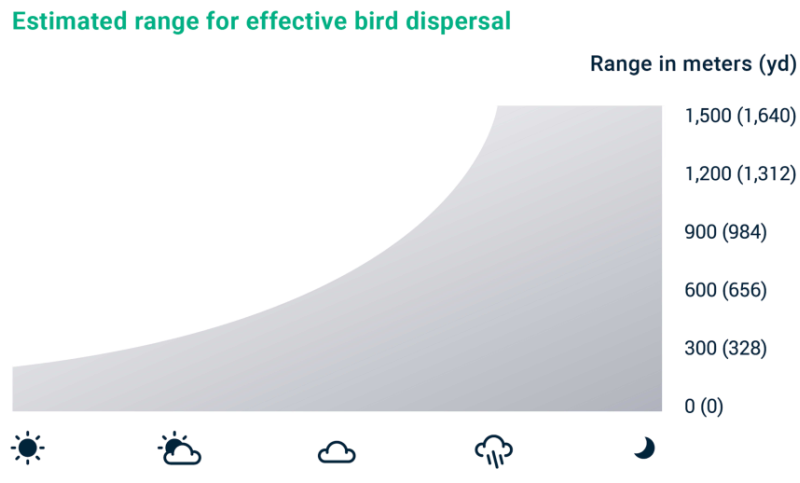 Estimated range for effective bird dispersal

Range in meters (yd)

1,500 (1,640)
1,200 (1,312)
900 (984)
600 (656)
300 (328)
0 (0)